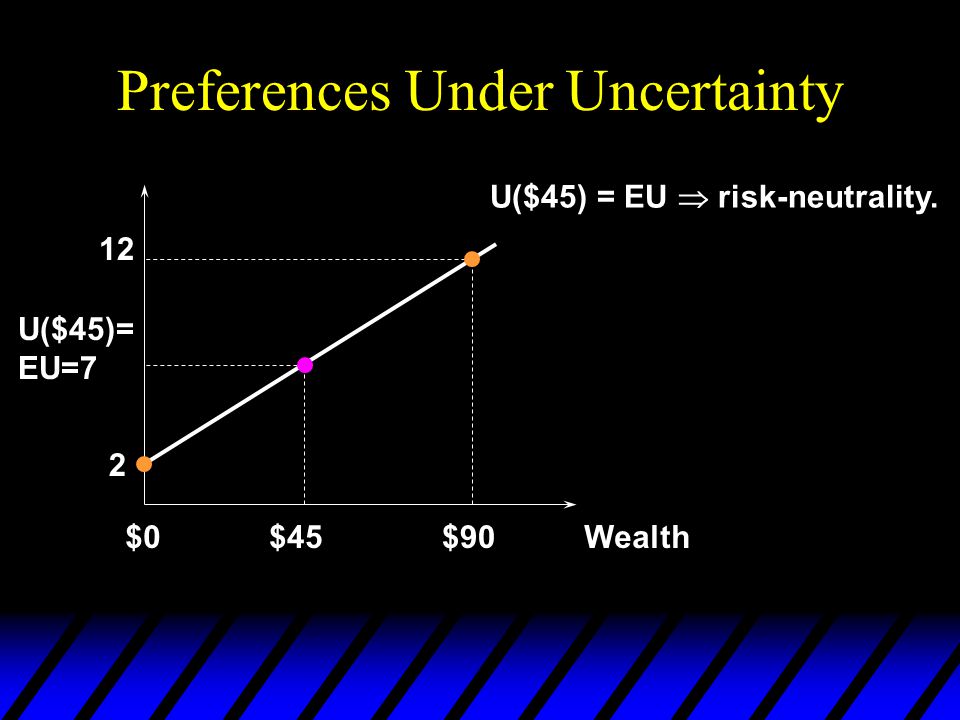 Preferences Under Uncertainty

U(\$45) = EU $\Rightarrow$ risk-neutrality.

12

U(\$45)=
EU=7

2

\$0 \$45 \$90 Wealth